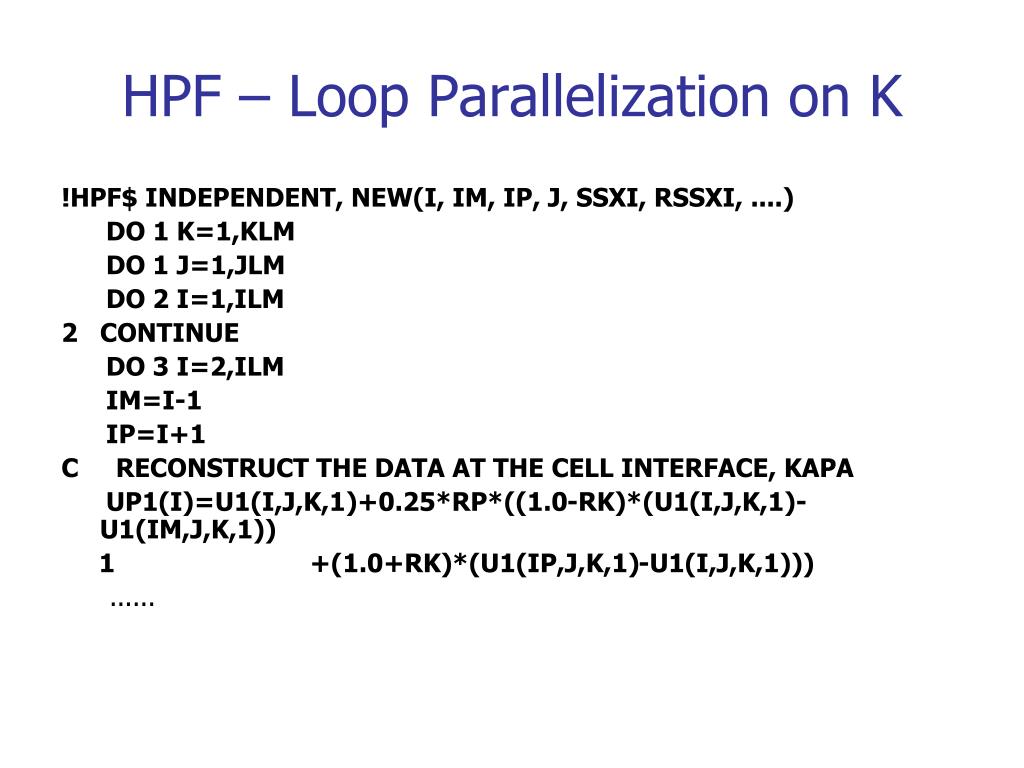 HPF – Loop Parallelization on K

!HPF$ INDEPENDENT, NEW(I, IM, IP, J, SSXI, RSSXI, ....)
DO 1 K=1,KLM
DO 1 J=1,JLM
DO 2 I=1,ILM
2 CONTINUE
DO 3 I=2,ILM
IM=I-1
IP=I+1
C RECONSTRUCT THE DATA AT THE CELL INTERFACE, KAPA
UP1(I)=U1(I,J,K,1)+0.25*RP*((1.0-RK)*(U1(I,J,K,1)-U1(IM,J,K,1))
1 +(1.0+RK)*(U1(IP,J,K,1)-U1(I,J,K,1)))
……